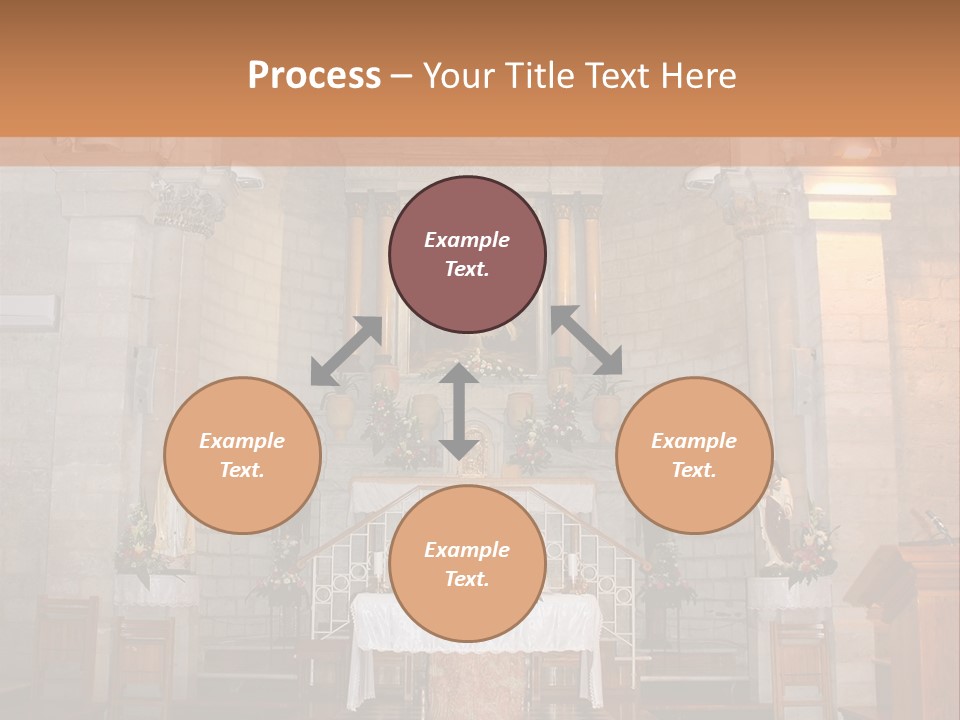 Process – Your Title Text Here

Example Text.

Example Text.

Example Text.

Example Text.